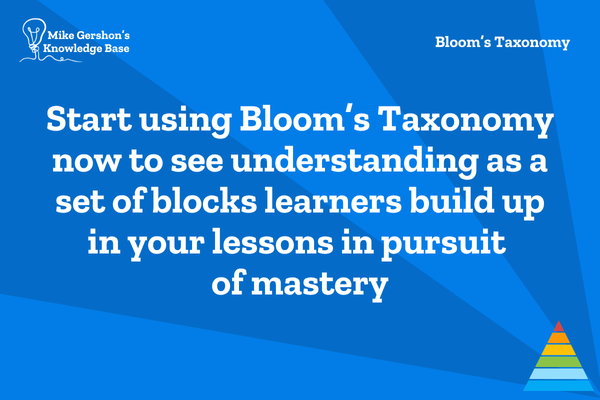 Mike Gershon's Knowledge Base

Bloom's Taxonomy

Start using Bloom's Taxonomy now to see understanding as a set of blocks learners build up in your lessons in pursuit of mastery